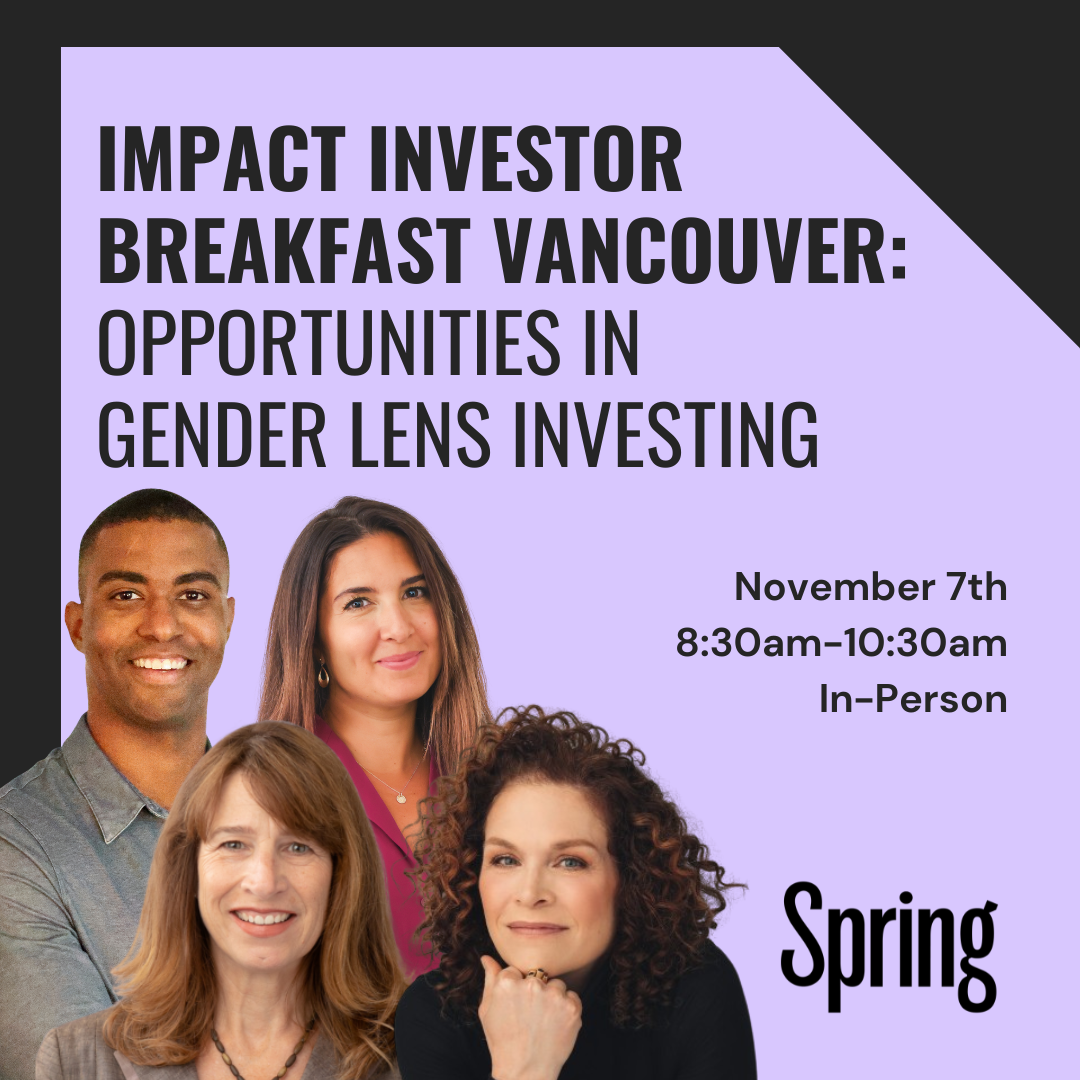 IMPACT INVESTOR BREAKFAST VANCOUVER: OPPORTUNITIES IN GENDER LENS INVESTING

November 7th
8:30am-10:30am
In-Person

Spring